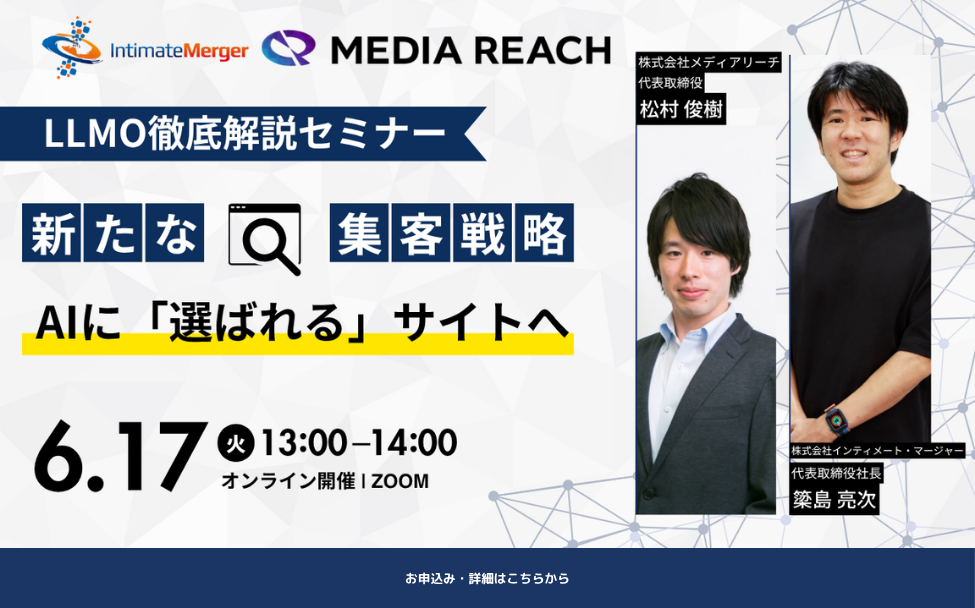 IntimateMerger MEDIA REACH

LLMO徹底解説セミナー

新たな 集客戦略

AIに「選ばれる」サイトへ

6.17 火 13:00–14:00
オンライン開催 | ZOOM

株式会社メディアリーチ
代表取締役
松村 俊樹

株式会社インティメート・マージャー
代表取締役社長
簗島 亮次

お申込み・詳細はこちらから